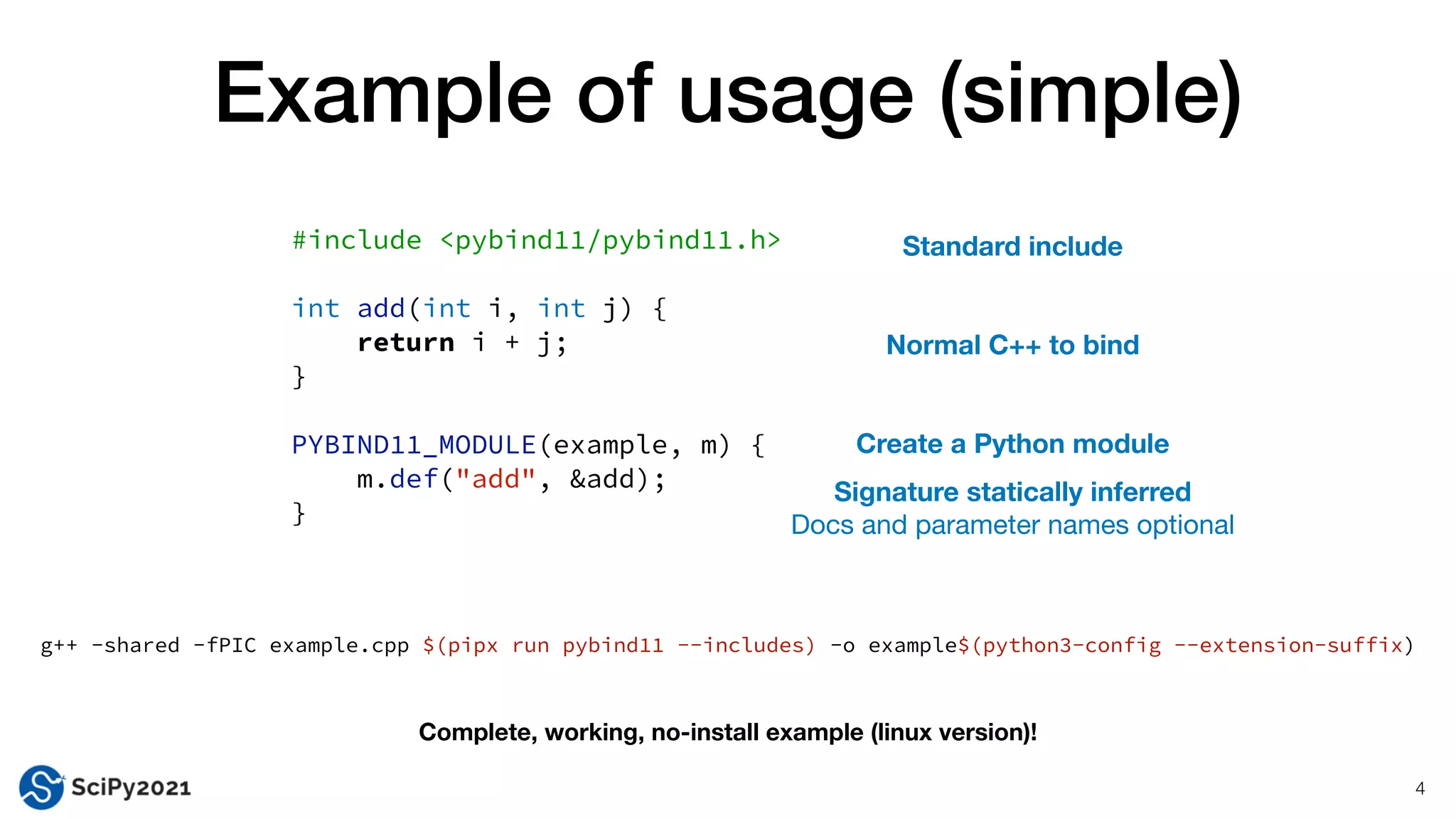 Example of usage (simple)

#include <pybind11/pybind11.h>

int add(int i, int j) {
    return i + j;
}

PYBIND11_MODULE(example, m) {
    m.def("add", &add);
}

Standard include

Normal C++ to bind

Create a Python module

Signature statically inferred
Docs and parameter names optional

g++ -shared -fPIC example.cpp $(pipx run pybind11 --includes) -o example$(python3-config --extension-suffix)

Complete, working, no-install example (linux version)!

SciPy2021

4